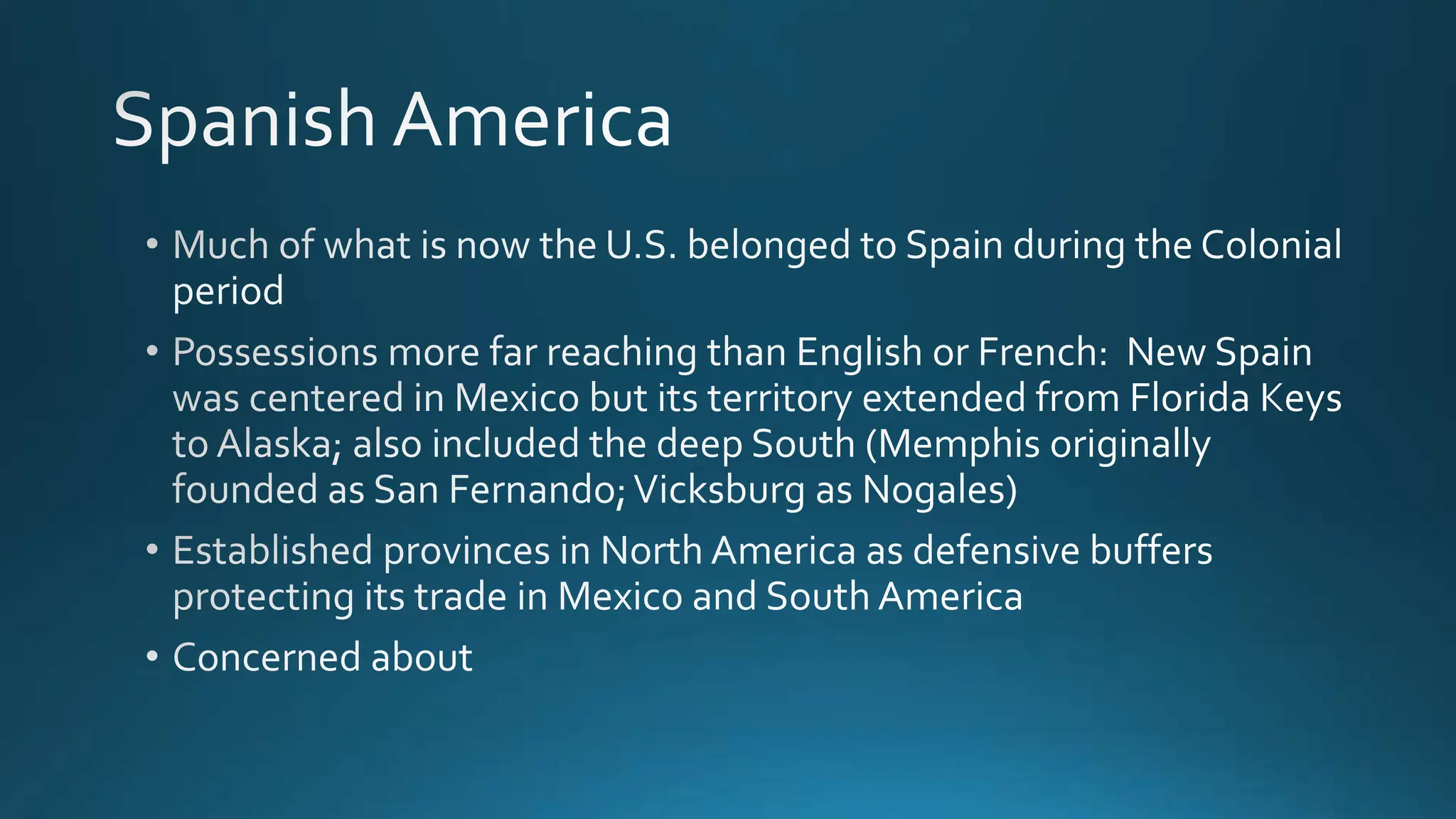 Spanish America

• Much of what is now the U.S. belonged to Spain during the Colonial period

• Possessions more far reaching than English or French:  New Spain was centered in Mexico but its territory extended from Florida Keys to Alaska; also included the deep South (Memphis originally founded as San Fernando; Vicksburg as Nogales)

• Established provinces in North America as defensive buffers protecting its trade in Mexico and South America

• Concerned about